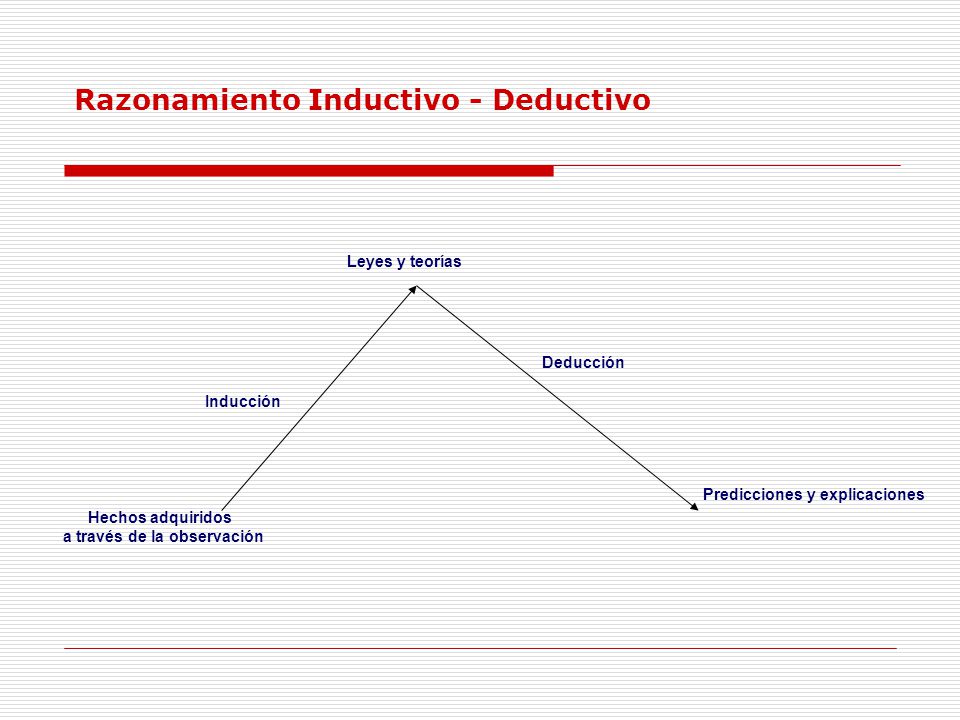 Razonamiento Inductivo - Deductivo

Leyes y teorías

Deducción

Inducción

Predicciones y explicaciones

Hechos adquiridos
a través de la observación